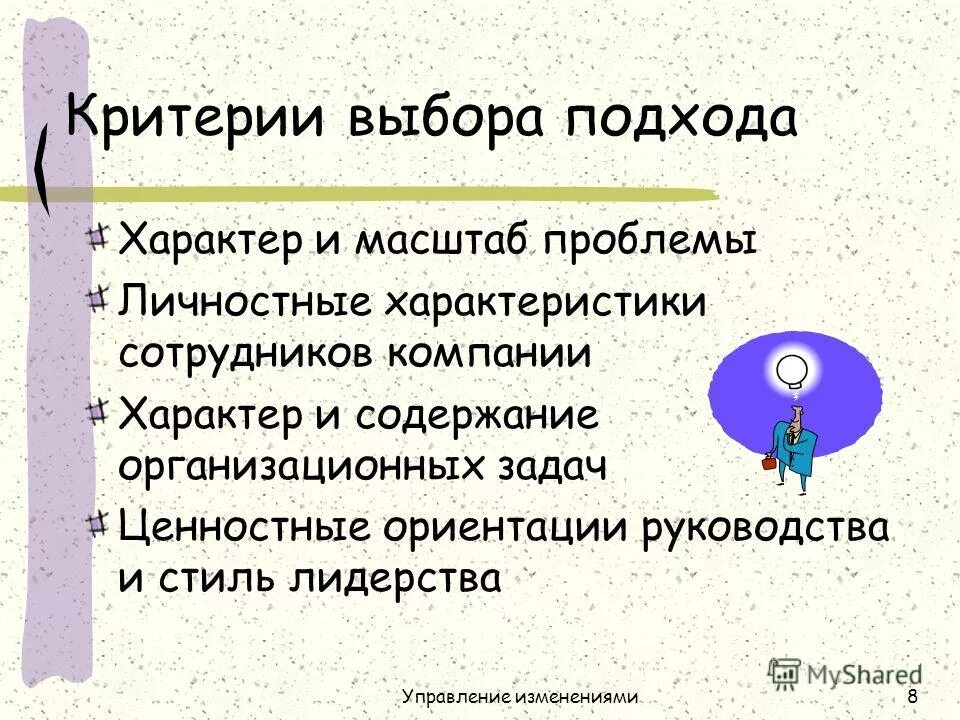 Критерии выбора подхода

Характер и масштаб проблемы

Личностные характеристики сотрудников компании

Характер и содержание организационных задач

Ценностные ориентации руководства и стиль лидерства

MyShared

Управление изменениями

8